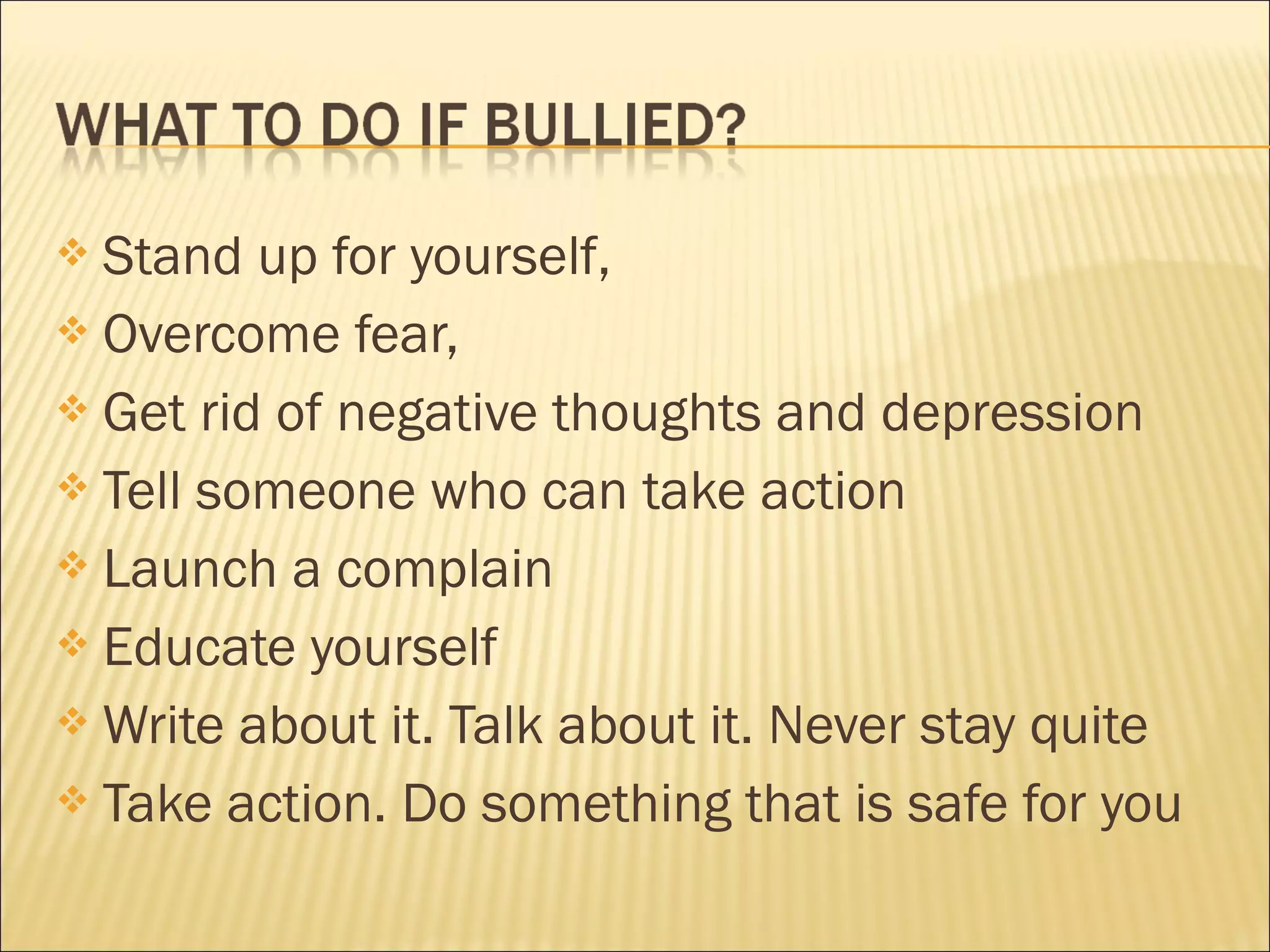 WHAT TO DO IF BULLIED?

❖ Stand up for yourself,
❖ Overcome fear,
❖ Get rid of negative thoughts and depression
❖ Tell someone who can take action
❖ Launch a complain
❖ Educate yourself
❖ Write about it. Talk about it. Never stay quite
❖ Take action. Do something that is safe for you